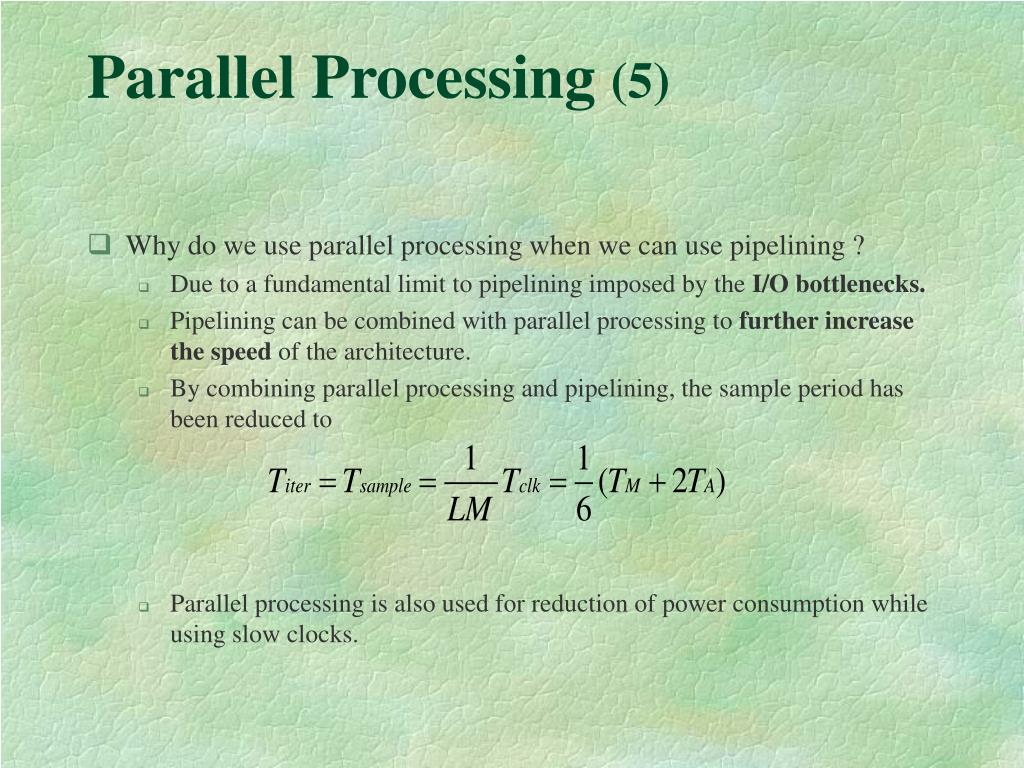 Parallel Processing (5)

Why do we use parallel processing when we can use pipelining ?

Due to a fundamental limit to pipelining imposed by the I/O bottlenecks.

Pipelining can be combined with parallel processing to further increase the speed of the architecture.

By combining parallel processing and pipelining, the sample period has been reduced to

$T_{iter} = T_{sample} = \frac{1}{LM} T_{clk} = \frac{1}{6}(T_M + 2T_A)$

Parallel processing is also used for reduction of power consumption while using slow clocks.